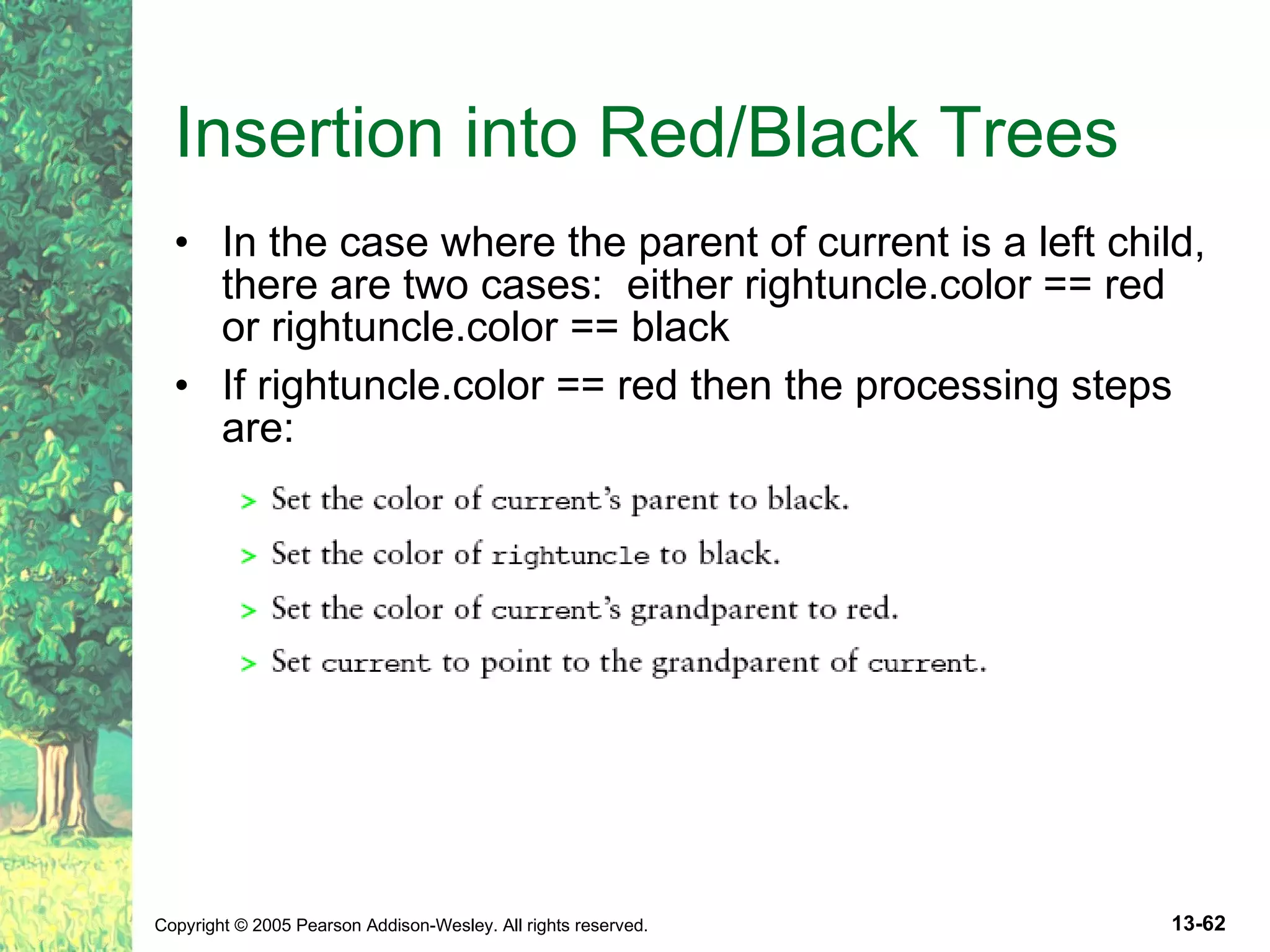 Insertion into Red/Black Trees

• In the case where the parent of current is a left child, there are two cases: either rightuncle.color == red or rightuncle.color == black

• If rightuncle.color == red then the processing steps are:

> Set the color of current's parent to black.

> Set the color of rightuncle to black.

> Set the color of current's grandparent to red.

> Set current to point to the grandparent of current.

Copyright © 2005 Pearson Addison-Wesley. All rights reserved.

13-62